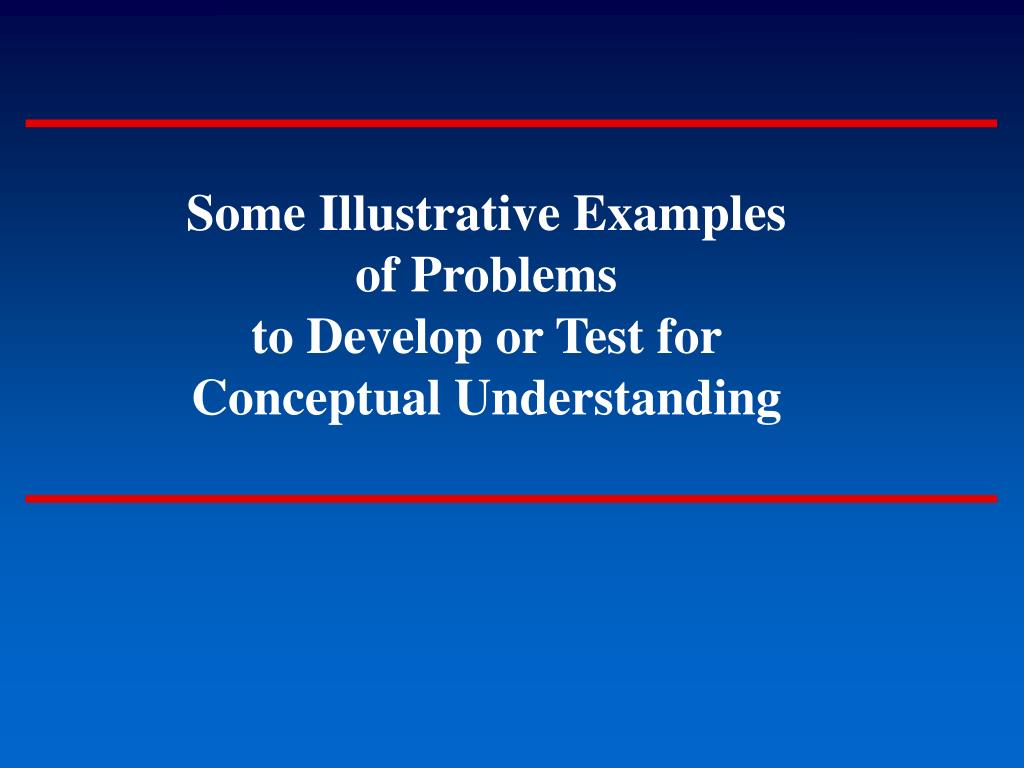 Some Illustrative Examples of Problems to Develop or Test for Conceptual Understanding